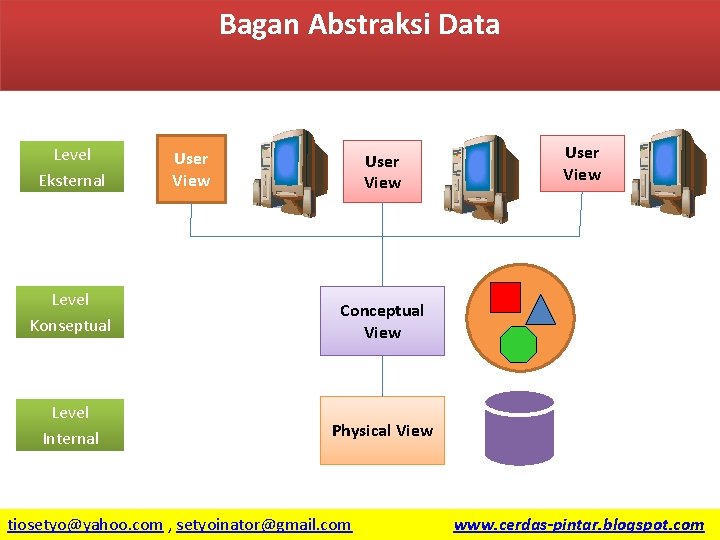 Bagan Abstraksi Data

Level Eksternal

User View

User View

User View

Level Konseptual

Conceptual View

Level Internal

Physical View

tiosetyo@yahoo.com , setyoinator@gmail.com

www.cerdas-pintar.blogspot.com